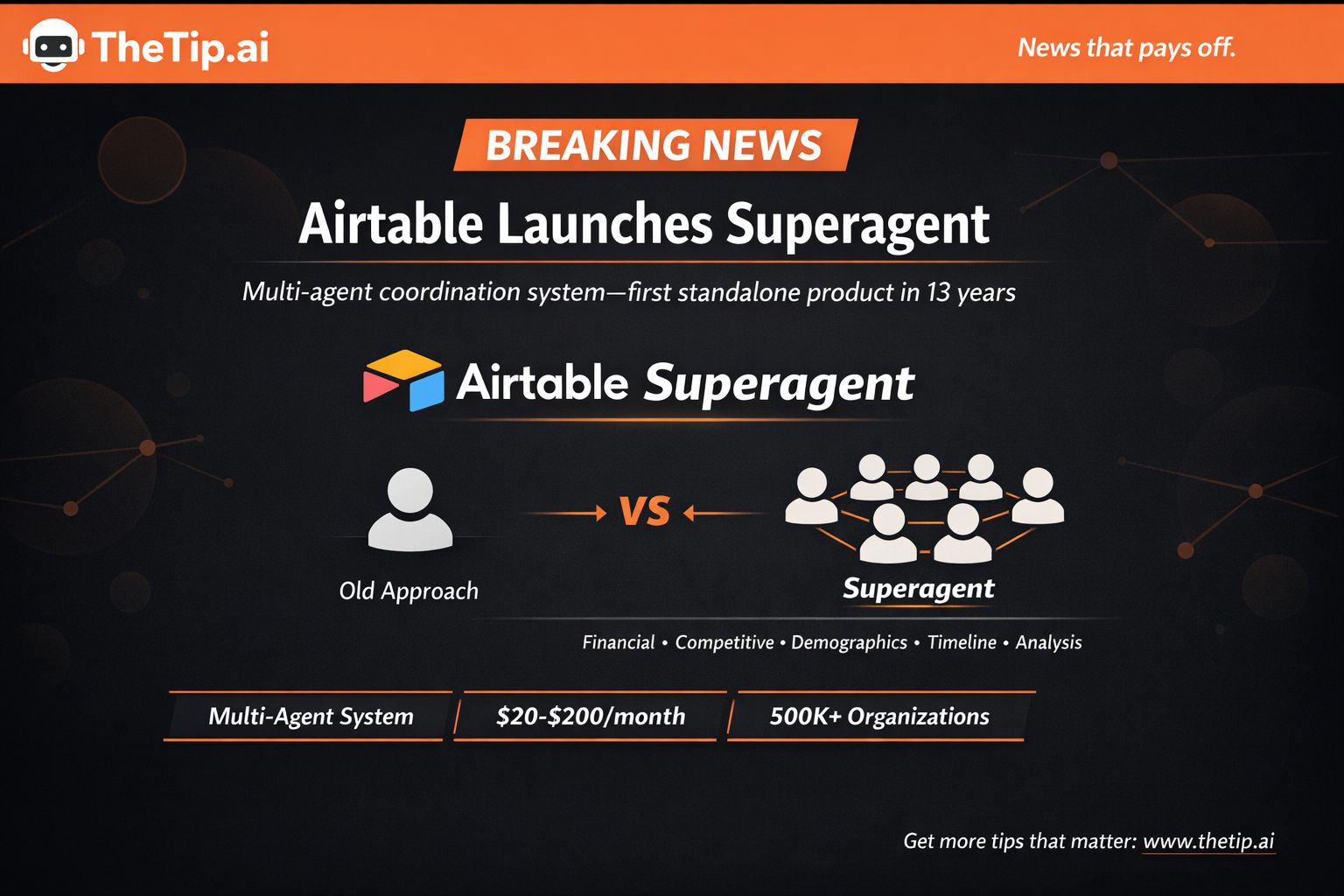 TheTip.ai

News that pays off.

BREAKING NEWS

Airtable Launches Superagent

Multi-agent coordination system—first standalone product in 13 years

Airtable Superagent

Old Approach

VS

Superagent

Financial • Competitive • Demographics • Timeline • Analysis

Multi-Agent System

\$20-\$200/month

500K+ Organizations

Get more tips that matter: www.thetip.ai